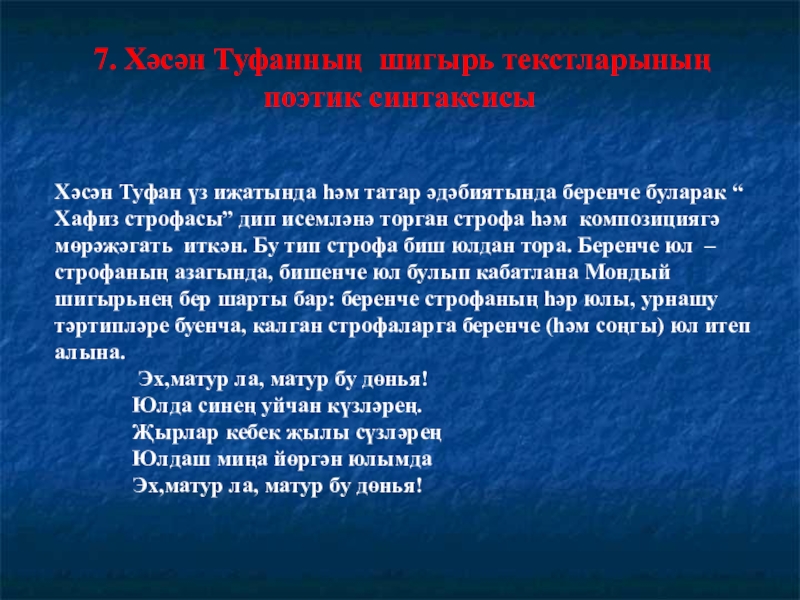 7. Хәсән Туфанның шигырь текстларының поэтик синтаксисы

Хәсән Туфан үз иҗатында һәм татар әдәбиятында беренче буларак “ Хафиз строфасы” дип исемләнә торган строфа һәм композициягә мөрәҗәгать иткән. Бу тип строфа биш юлдан тора. Беренче юл – строфаның азагында, бишенче юл булып кабатлана Мондый шигырьнең бер шарты бар: беренче строфаның һәр юлы, урнашу тәртипләре буенча, калган строфаларга беренче (һәм соңгы) юл итеп алына.

Эх,матур ла, матур бу дөнья!
Юлда синең уйчан күзләрең.
Җырлар кебек җылы сүзләрең
Юлдаш миңа йөргән юлымда
Эх,матур ла, матур бу дөнья!